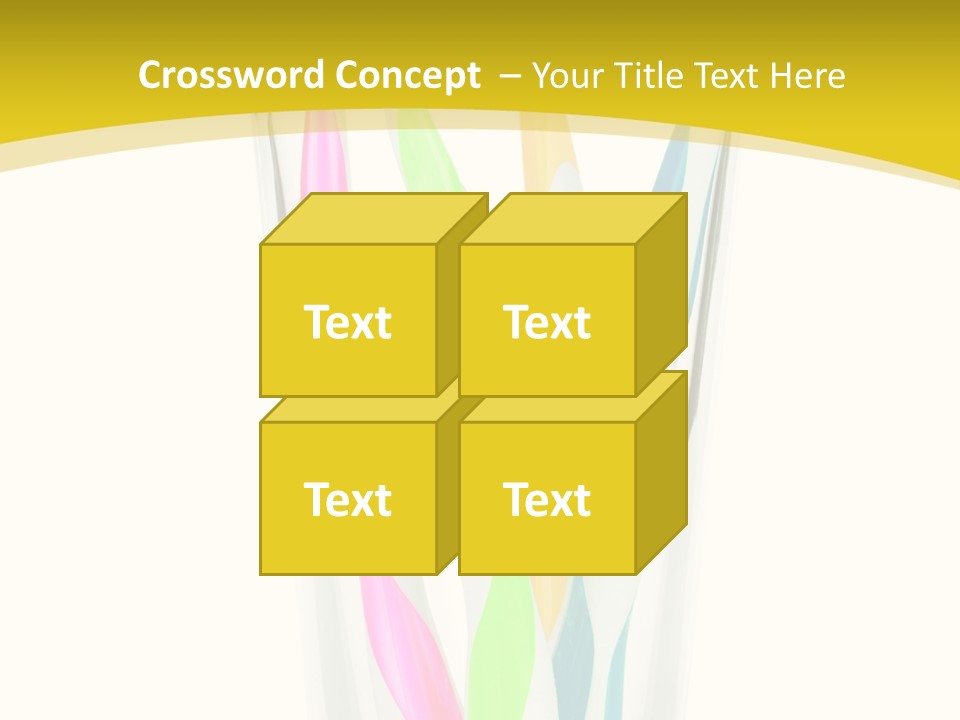 Crossword Concept – Your Title Text Here

Text

Text

Text

Text